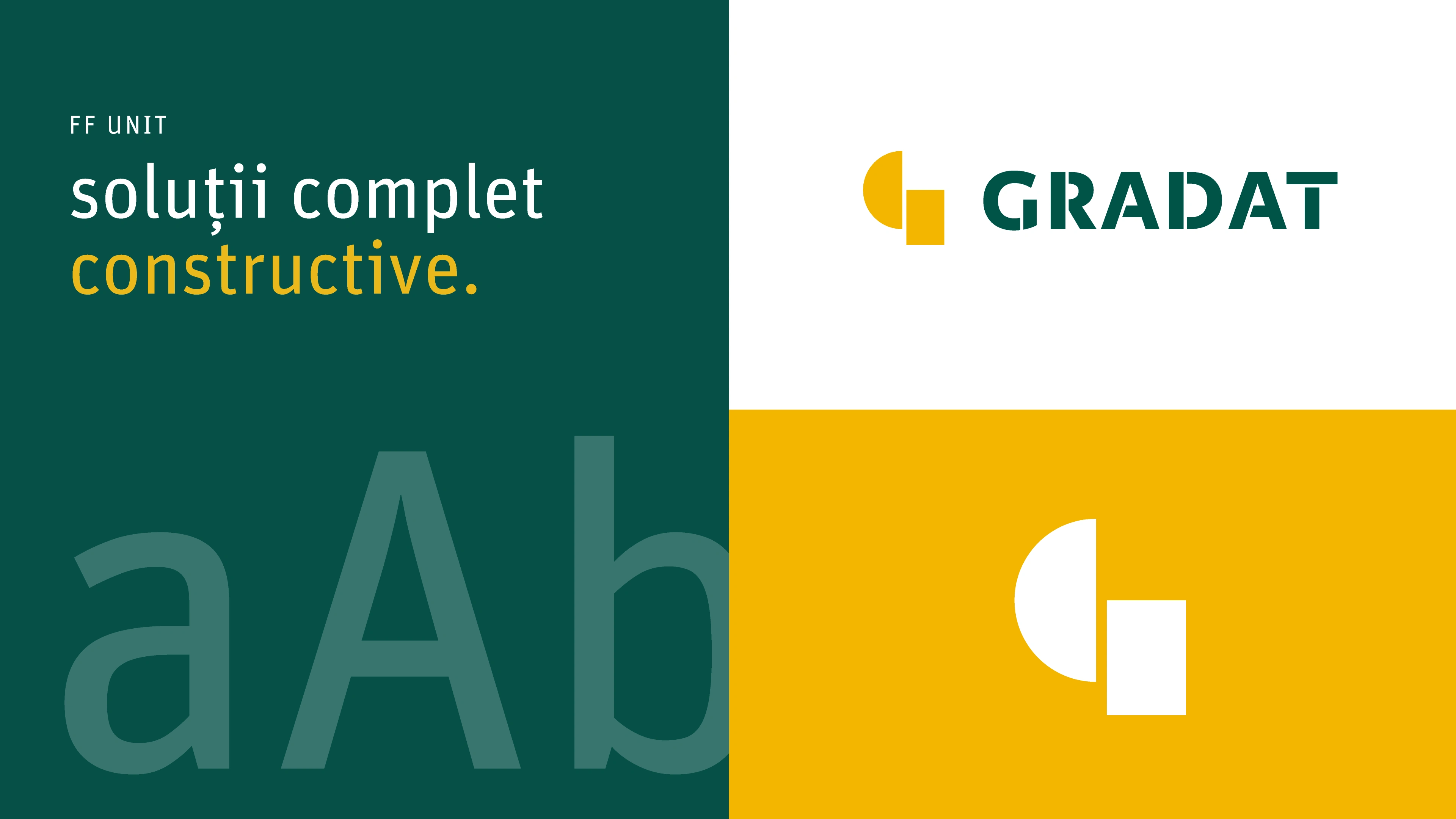 FF UNIT

soluții complet constructive.

aAb

GRADAT